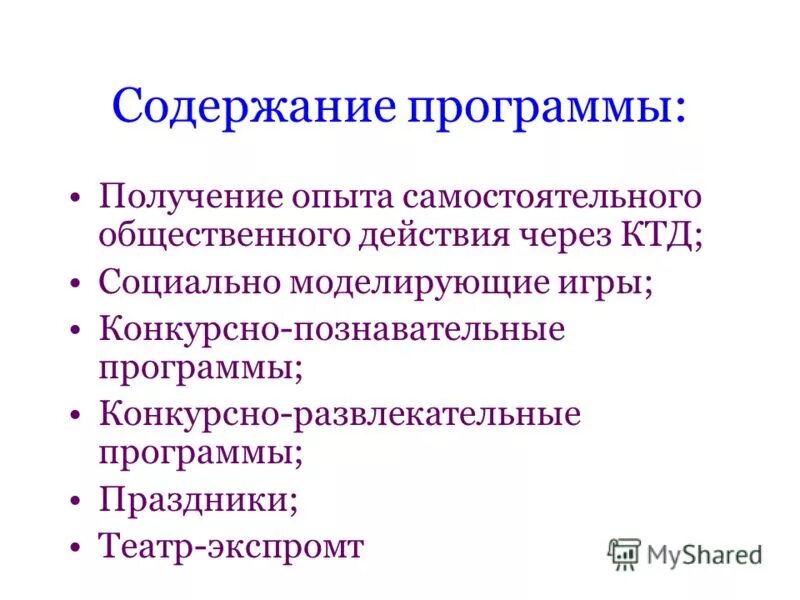 Содержание программы:

• Получение опыта самостоятельного общественного действия через КТД;
• Социально моделирующие игры;
• Конкурсно-познавательные программы;
• Конкурсно-развлекательные программы;
• Праздники;
• Театр-экспромт

MyShared